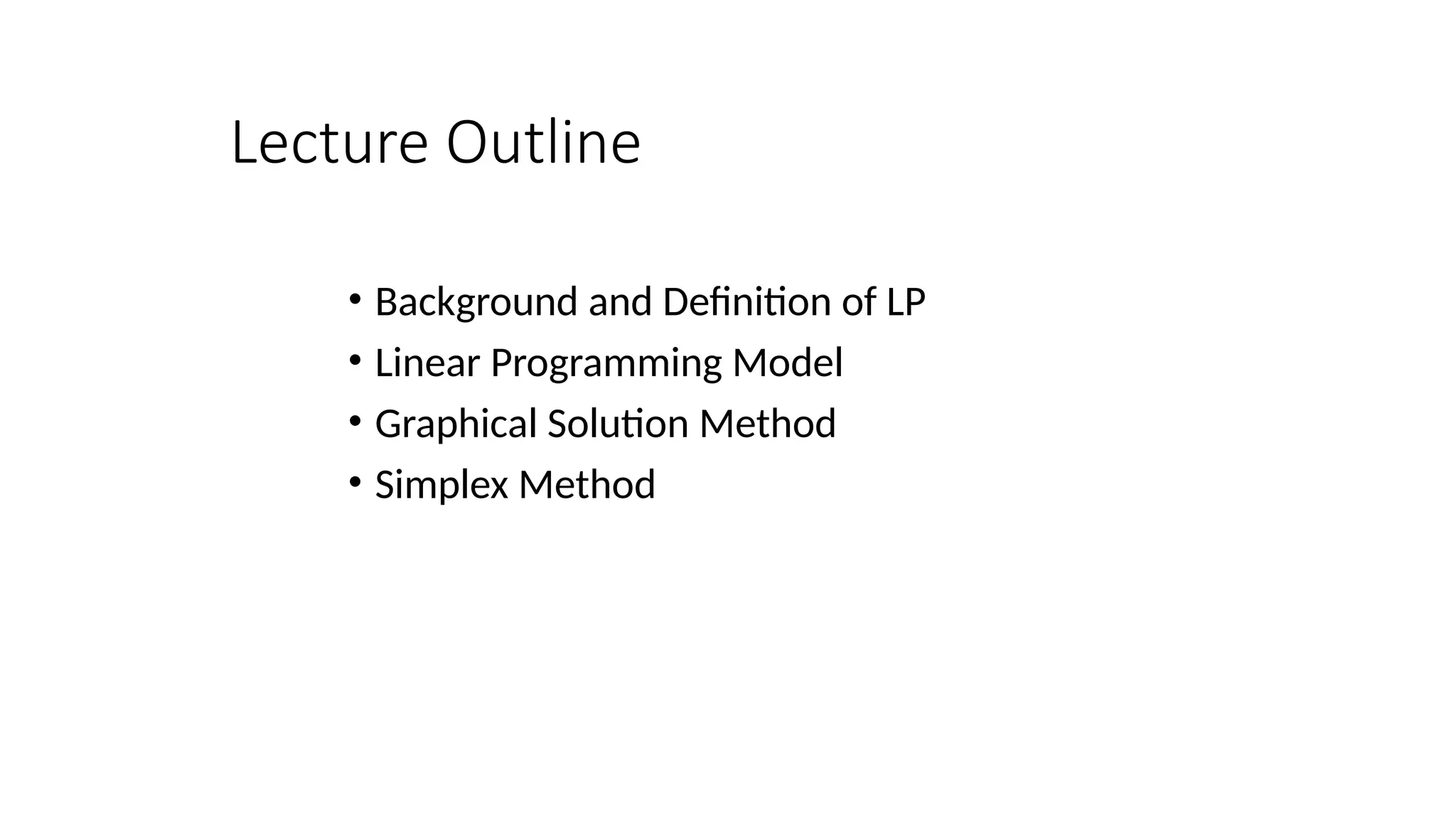 Lecture Outline

• Background and Definition of LP
• Linear Programming Model
• Graphical Solution Method
• Simplex Method